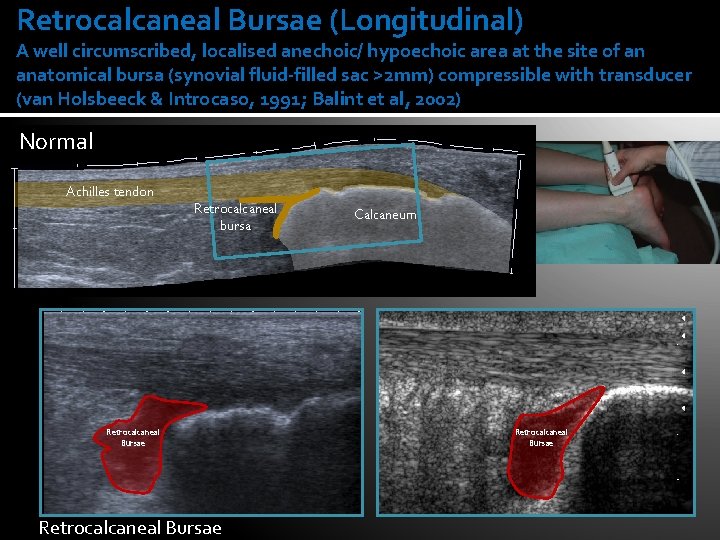 Retrocalcaneal Bursae (Longitudinal)

A well circumscribed, localised anechoic/ hypoechoic area at the site of an anatomical bursa (synovial fluid-filled sac >2mm) compressible with transducer (van Holsbeeck & Introcaso, 1991; Balint et al, 2002)

Normal

Achilles tendon

Retrocalcaneal bursa

Calcaneum

Retrocalcaneal Bursae

Retrocalcaneal Bursae

Retrocalcaneal Bursae